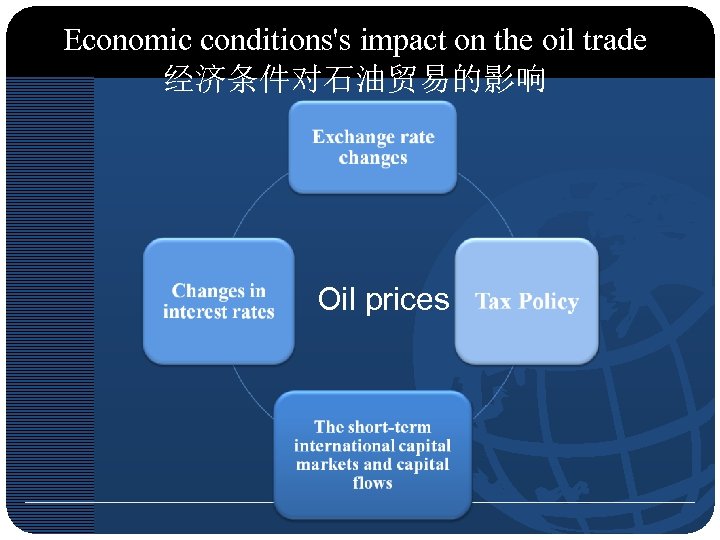 Economic conditions's impact on the oil trade
经济条件对石油贸易的影响

Exchange rate changes

Changes in interest rates

Oil prices

Tax Policy

The short-term international capital markets and capital flows